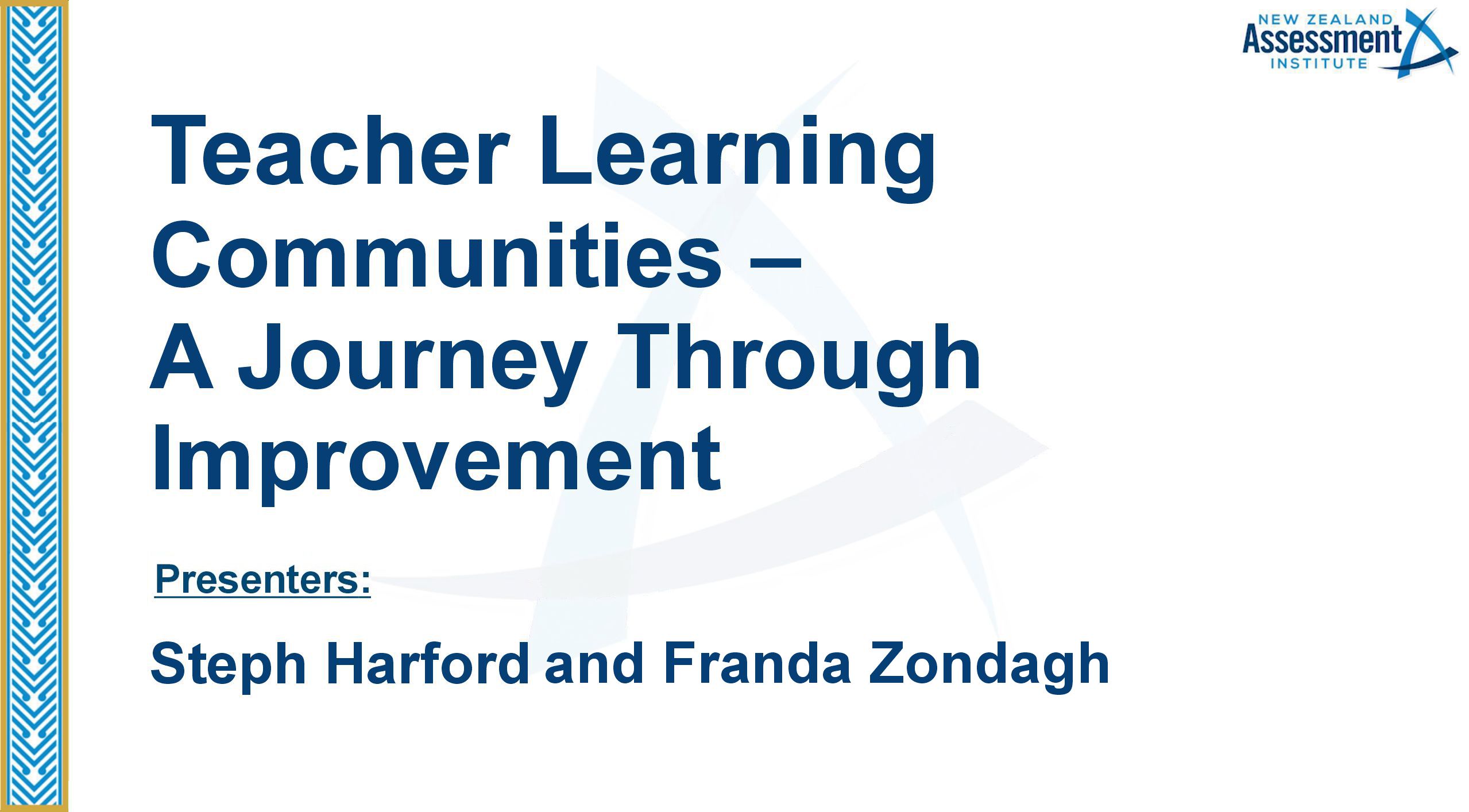 NEW ZEALAND
Assessment
INSTITUTE

Teacher Learning Communities –
A Journey Through Improvement

Presenters:

Steph Harford and Franda Zondagh